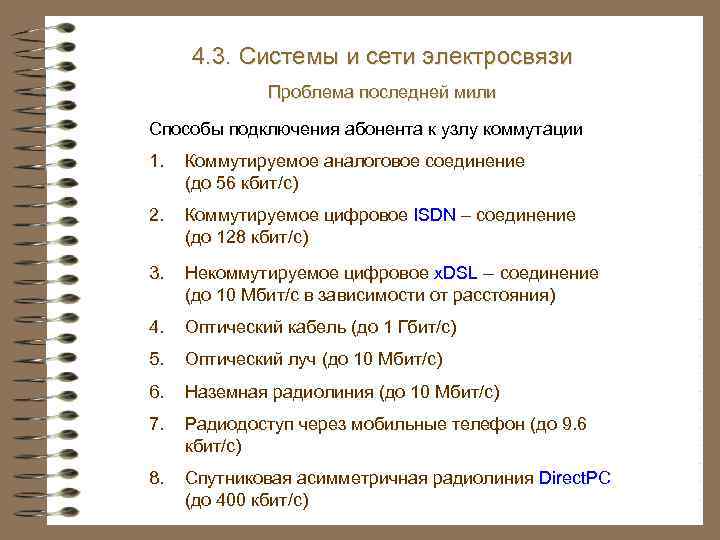 4.3. Системы и сети электросвязи

Проблема последней мили

Способы подключения абонента к узлу коммутации

1. Коммутируемое аналоговое соединение (до 56 кбит/с)

2. Коммутируемое цифровое ISDN – соединение (до 128 кбит/с)

3. Некоммутируемое цифровое xDSL – соединение (до 10 Мбит/с в зависимости от расстояния)

4. Оптический кабель (до 1 Гбит/с)

5. Оптический луч (до 10 Мбит/с)

6. Наземная радиолиния (до 10 Мбит/с)

7. Радиодоступ через мобильные телефон (до 9.6 кбит/с)

8. Спутниковая асимметричная радиолиния DirectPC (до 400 кбит/с)